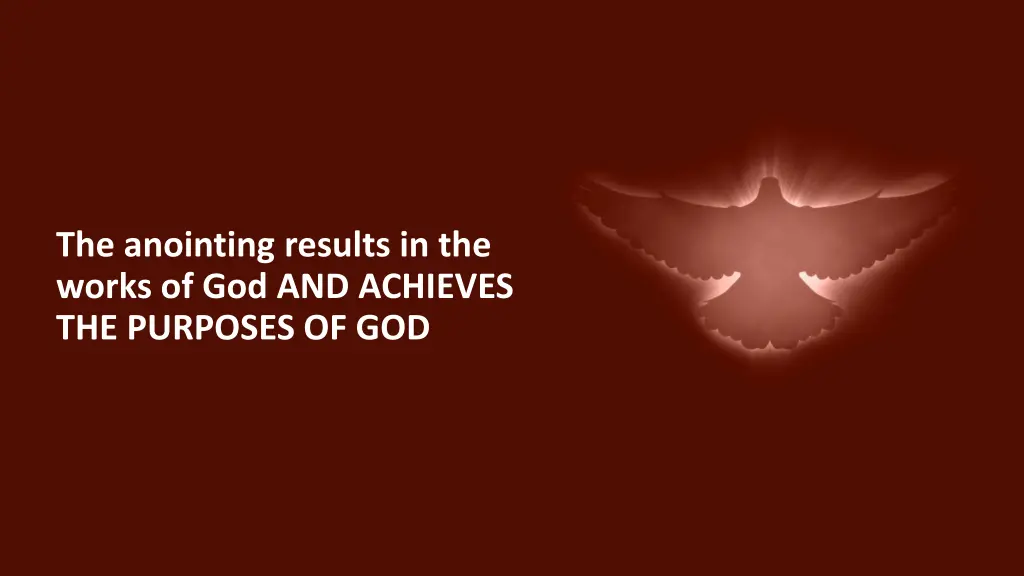 The anointing results in the works of God AND ACHIEVES THE PURPOSES OF GOD